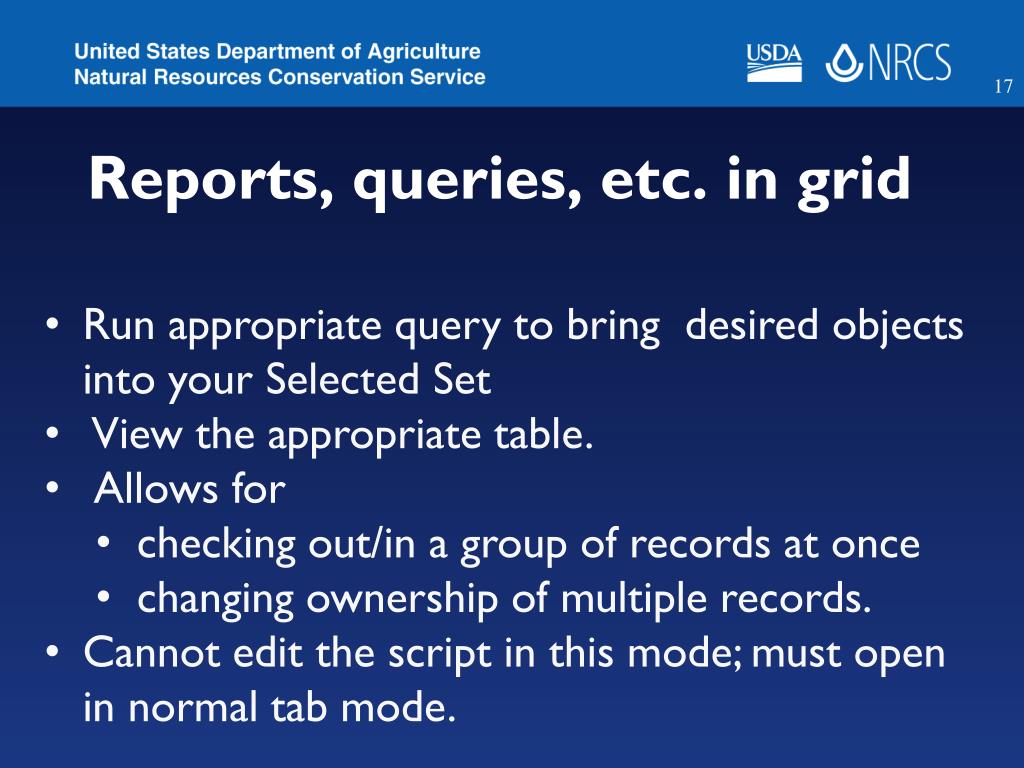 United States Department of Agriculture
Natural Resources Conservation Service

USDA NRCS

17

Reports, queries, etc. in grid

• Run appropriate query to bring desired objects into your Selected Set
• View the appropriate table.
• Allows for
 • checking out/in a group of records at once
 • changing ownership of multiple records.
• Cannot edit the script in this mode; must open in normal tab mode.